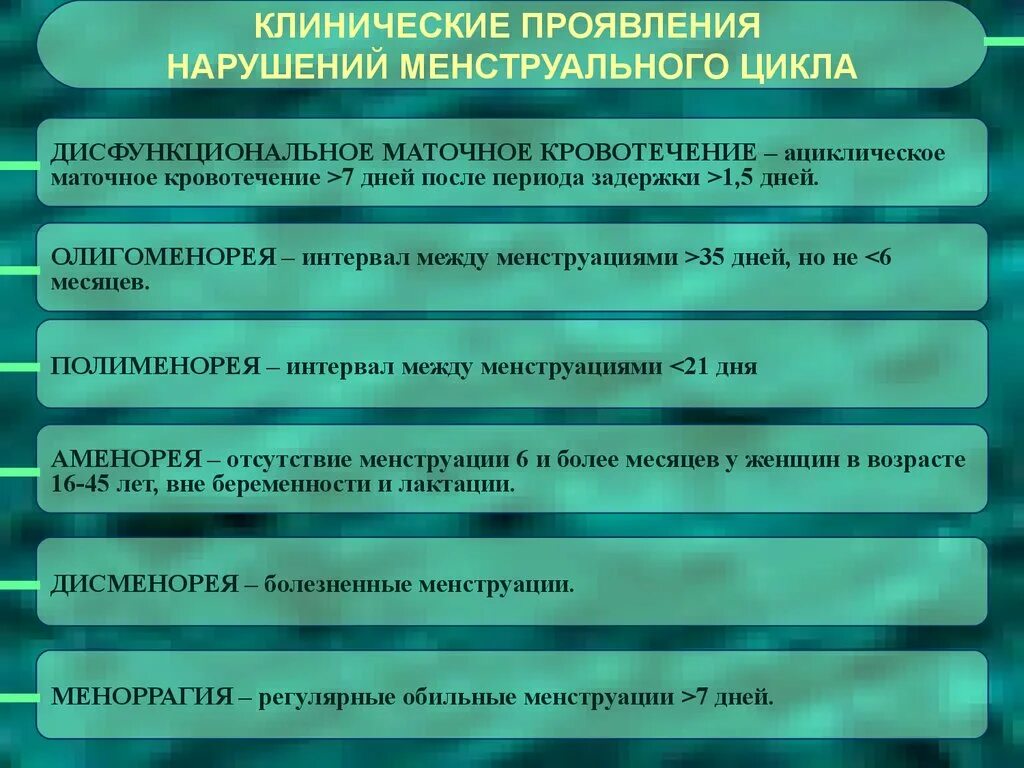 КЛИНИЧЕСКИЕ ПРОЯВЛЕНИЯ НАРУШЕНИЙ МЕНСТРУАЛЬНОГО ЦИКЛА

ДИСФУНКЦИОНАЛЬНОЕ МАТОЧНОЕ КРОВОТЕЧЕНИЕ – ациклическое маточное кровотечение >7 дней после периода задержки >1,5 дней.

ОЛИГОМЕНОРЕЯ – интервал между менструациями >35 дней, но не <6 месяцев.

ПОЛИМЕНОРЕЯ – интервал между менструациями <21 дня

АМЕНОРЕЯ – отсутствие менструации 6 и более месяцев у женщин в возрасте 16-45 лет, вне беременности и лактации.

ДИСМЕНОРЕЯ – болезненные менструации.

МЕНОРРАГИЯ – регулярные обильные менструации >7 дней.